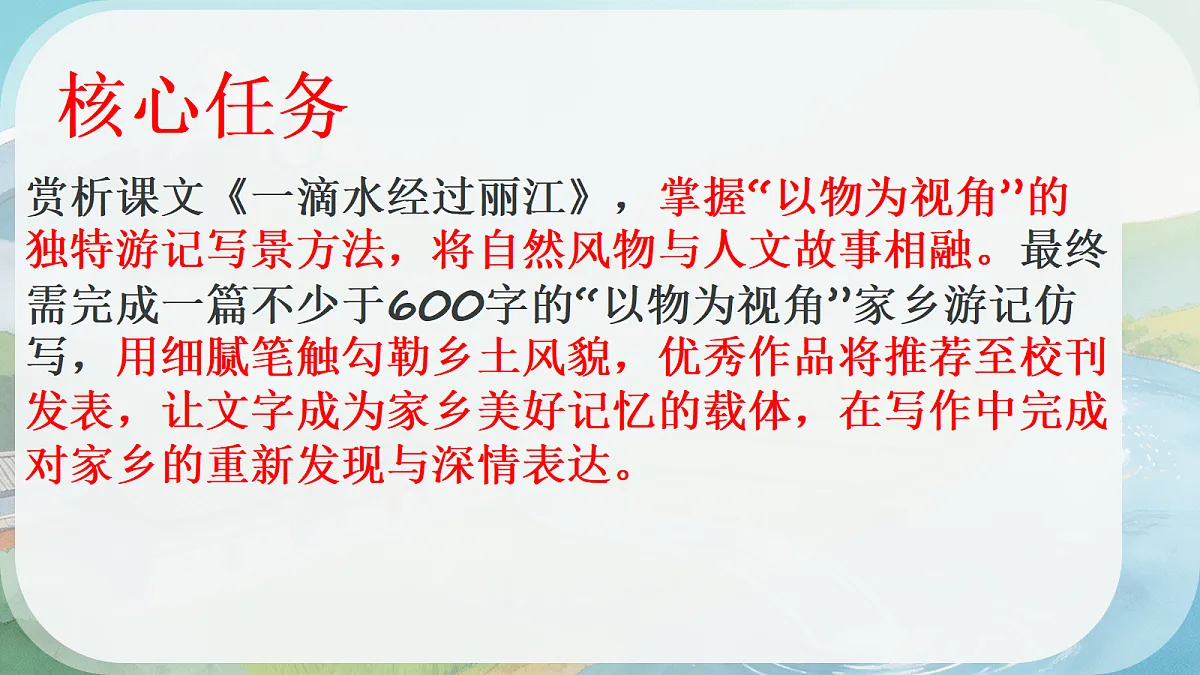 核心任务

赏析课文《一滴水经过丽江》，掌握“以物为视角”的独特游记写景方法，将自然风物与人文故事相融。最终需完成一篇不少于600字的“以物为视角”家乡游记仿写，用细腻笔触勾勒乡土风貌，优秀作品将推荐至校刊发表，让文字成为家乡美好记忆的载体，在写作中完成对家乡的重新发现与深情表达。